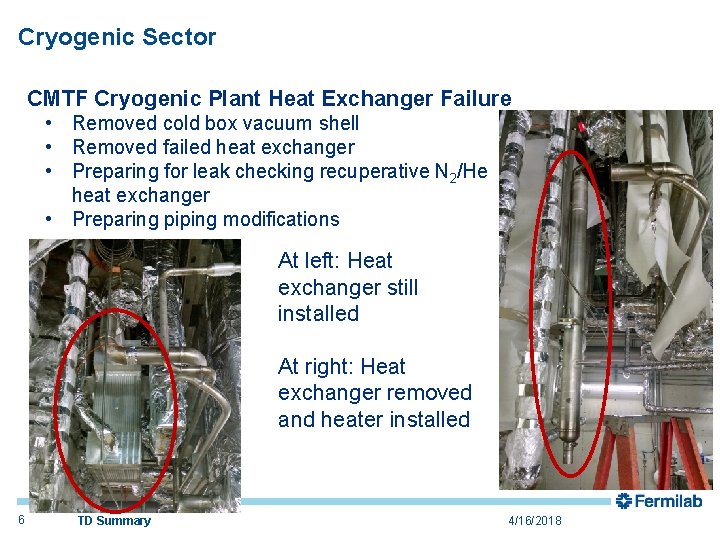 Cryogenic Sector

CMTF Cryogenic Plant Heat Exchanger Failure
• Removed cold box vacuum shell
• Removed failed heat exchanger
• Preparing for leak checking recuperative $N_2$/He heat exchanger
• Preparing piping modifications

At left: Heat exchanger still installed

At right: Heat exchanger removed and heater installed

Fermilab

6 TD Summary 4/16/2018